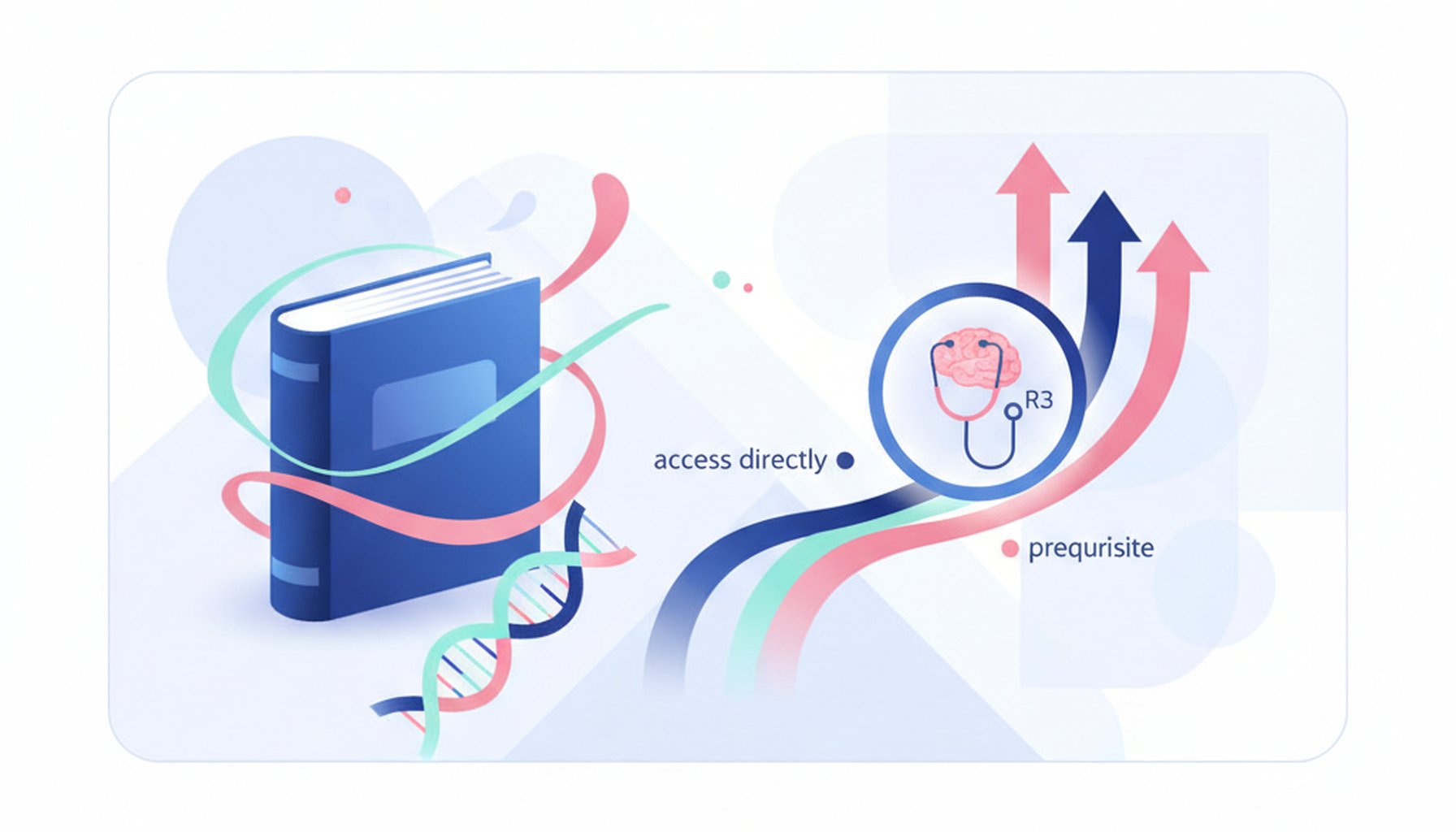 R3

access directly

prequrisite